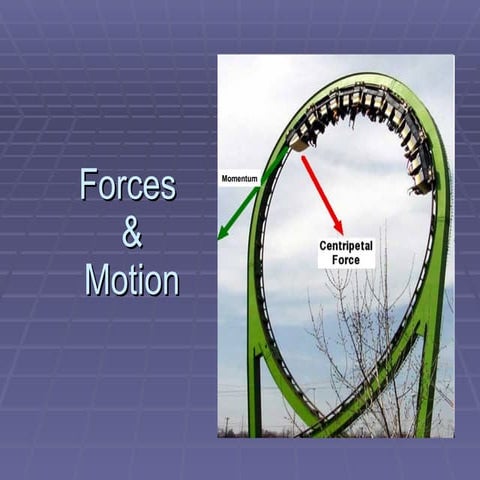 Forces
&
Motion

Momentum

Centripetal Force